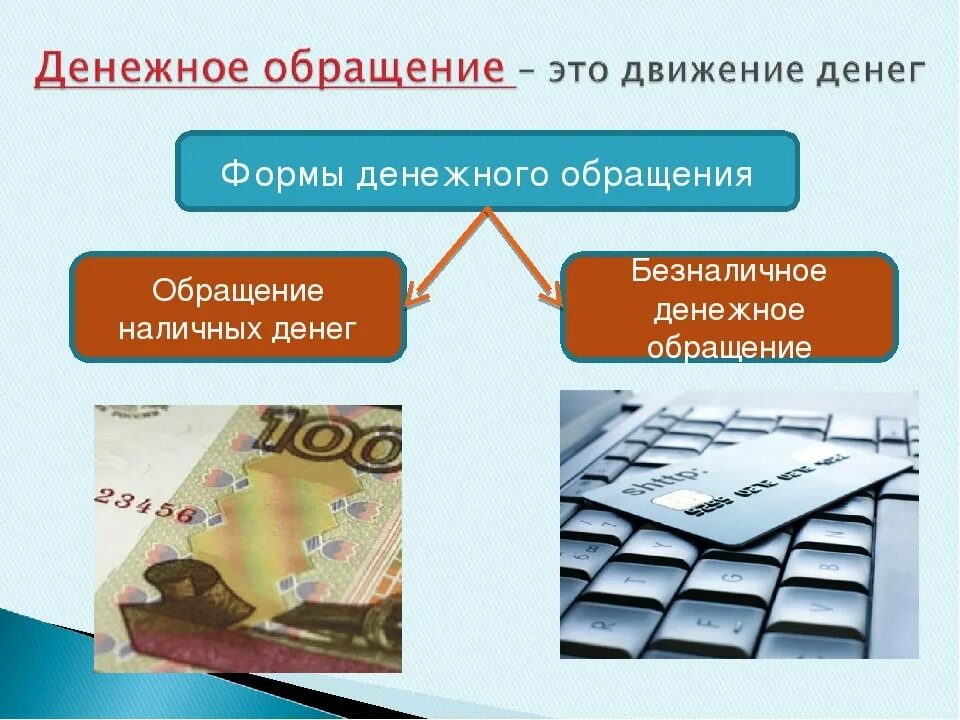 Денежное обращение – это движение денег

Формы денежного обращения

Обращение наличных денег

Безналичное денежное обращение

100

23456

shttp: